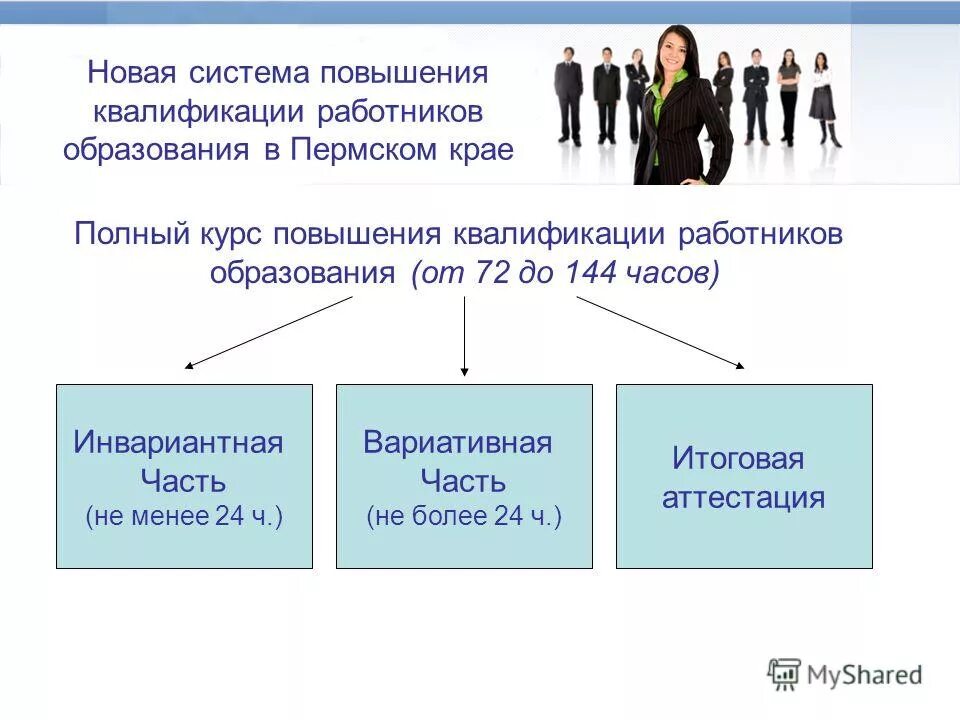 Новая система повышения квалификации работников образования в Пермском крае

Полный курс повышения квалификации работников образования (от 72 до 144 часов)

Инвариантная Часть (не менее 24 ч.)

Вариативная Часть (не более 24 ч.)

Итоговая аттестация

MyShared